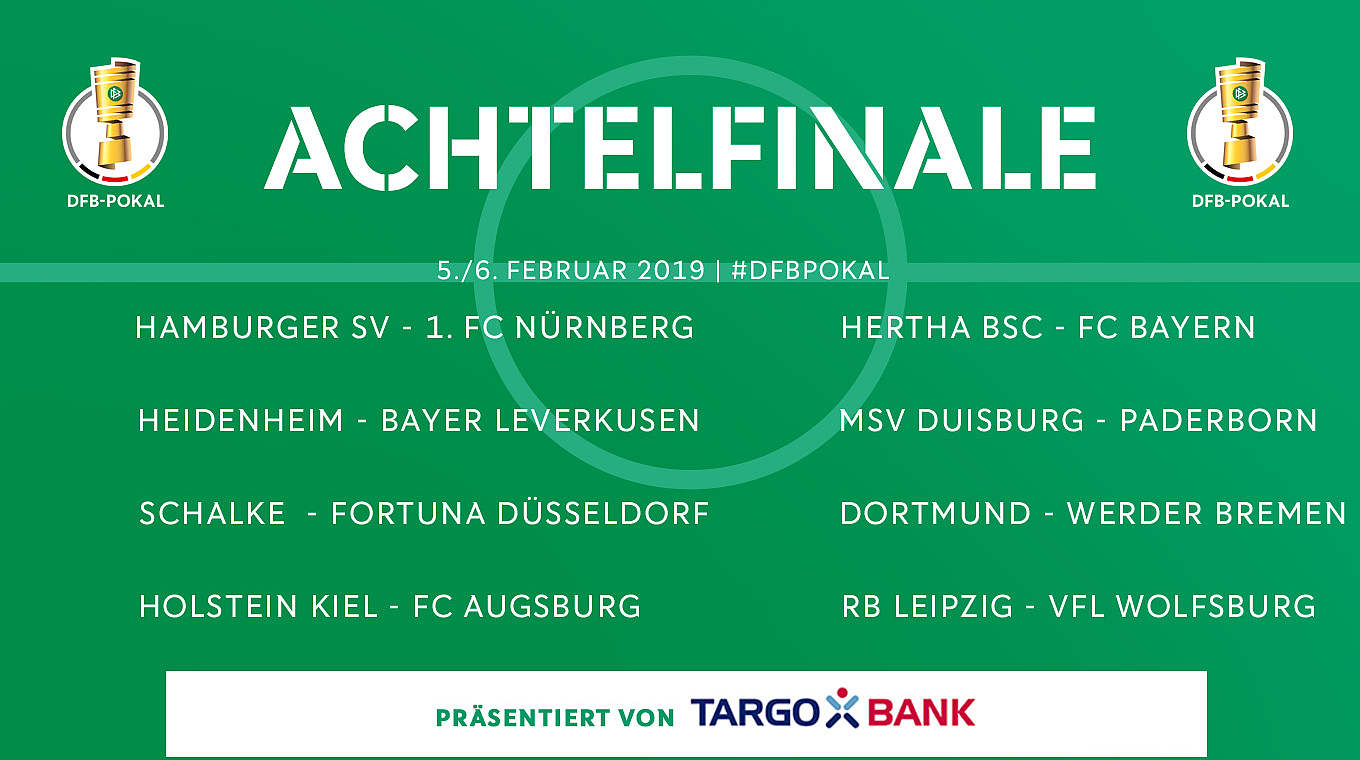 DFB-POKAL

ACHTELFINALE

DFB-POKAL

5./6. FEBRUAR 2019 | #DFBPOKAL

HAMBURGER SV - 1. FC NÜRNBERG

HEIDENHEIM - BAYER LEVERKUSEN

SCHALKE - FORTUNA DÜSSELDORF

HOLSTEIN KIEL - FC AUGSBURG

HERTHA BSC - FC BAYERN

MSV DUISBURG - PADERBORN

DORTMUND - WERDER BREMEN

RB LEIPZIG - VFL WOLFSBURG

PRÄSENTIERT VON TARGO BANK